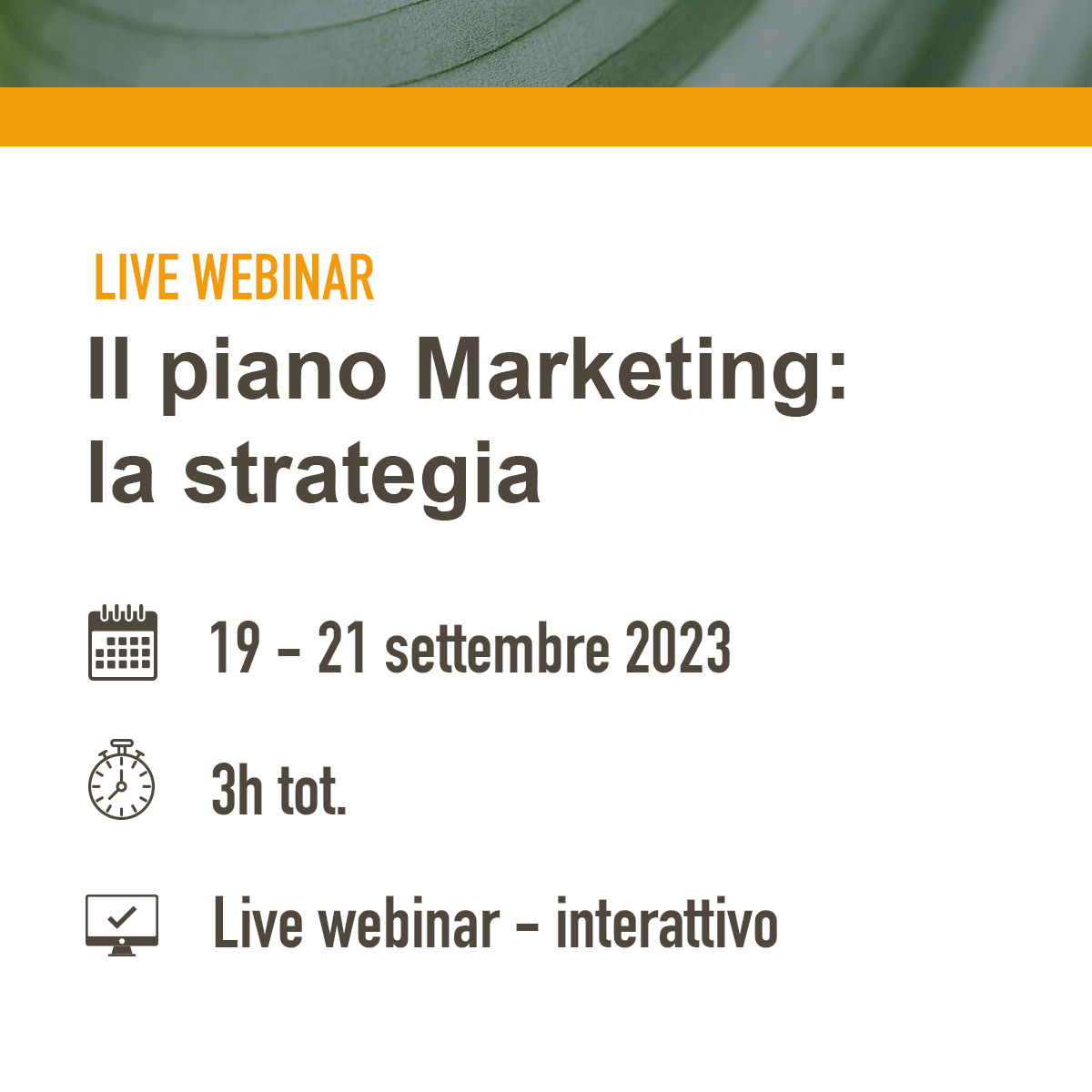 LIVE WEBINAR

Il piano Marketing: la strategia

19 – 21 settembre 2023

3h tot.

Live webinar – interattivo